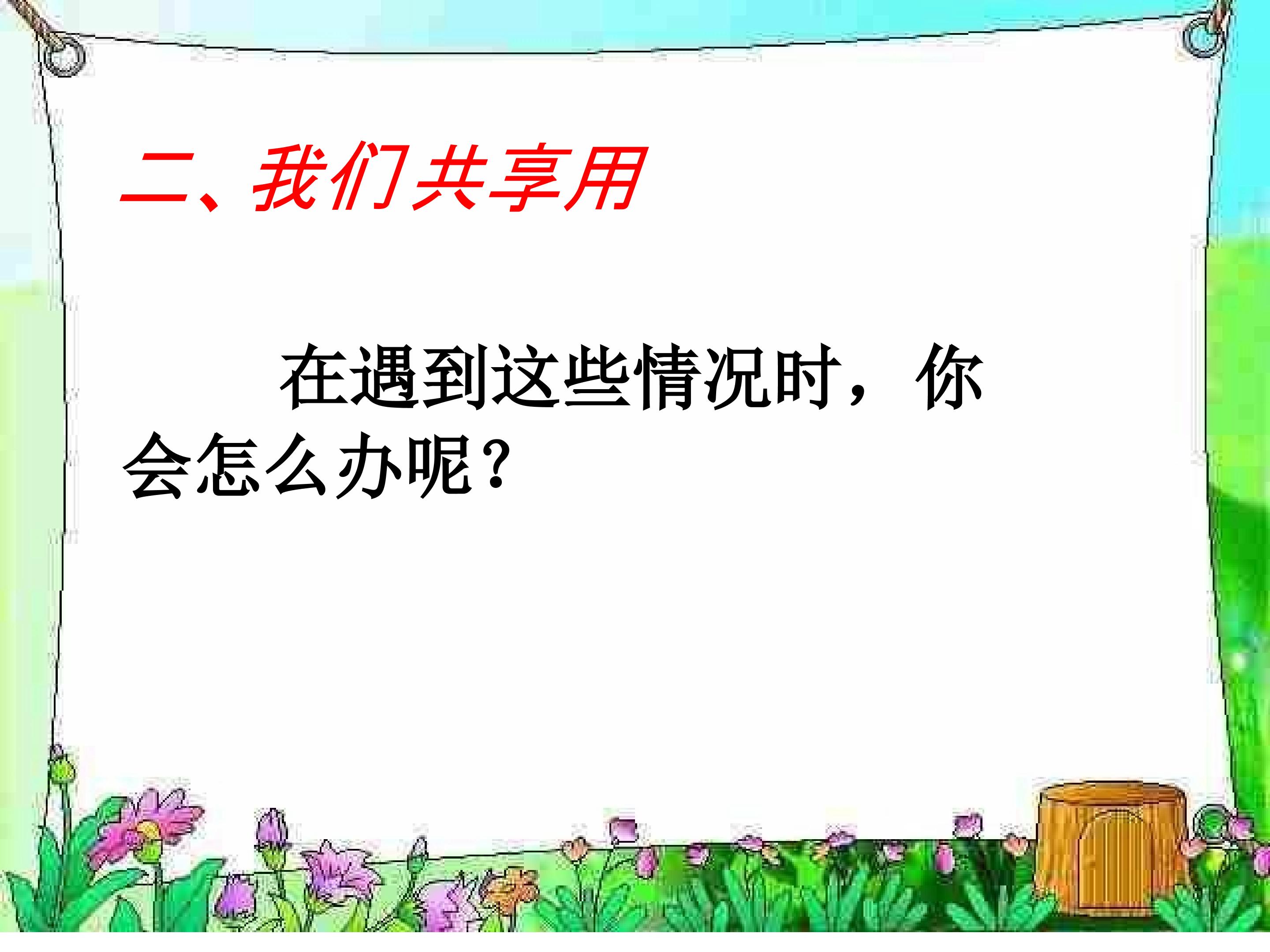 二、我们共享用

在遇到这些情况时，你会怎么办呢？